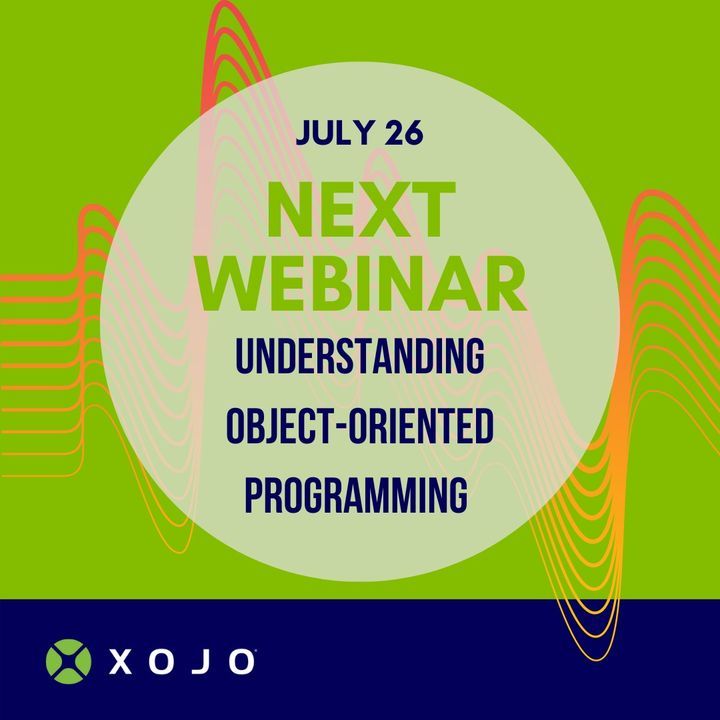 JULY 26

NEXT WEBINAR

UNDERSTANDING OBJECT-ORIENTED PROGRAMMING

XOJO